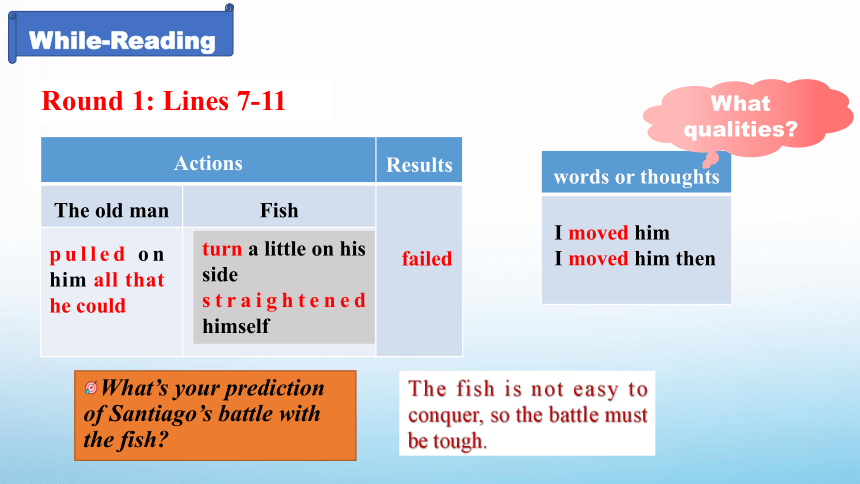 While-Reading

Round 1: Lines 7-11

What qualities?

| Actions | | Results |
|---|---|---|
| The old man | Fish | |
| pulled on him all that he could | turn a little on his side straightened himself | failed |

| words or thoughts |
|---|
| I moved him I moved him then |

What's your prediction of Santiago's battle with the fish?

The fish is not easy to conquer, so the battle must be tough.